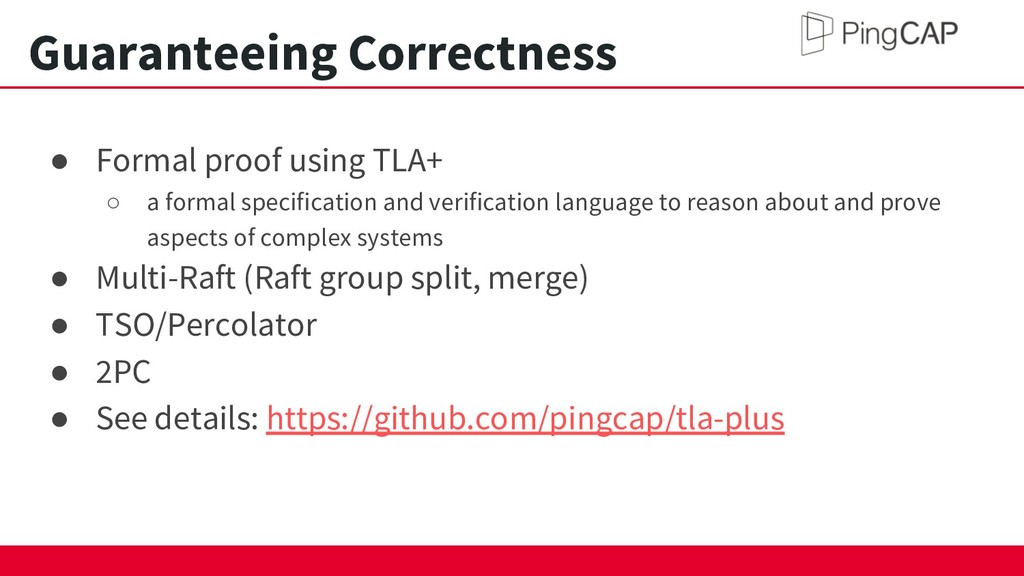 Guaranteeing Correctness

PingCAP

● Formal proof using TLA+
  ○ a formal specification and verification language to reason about and prove aspects of complex systems
● Multi-Raft (Raft group split, merge)
● TSO/Percolator
● 2PC
● See details: https://github.com/pingcap/tla-plus